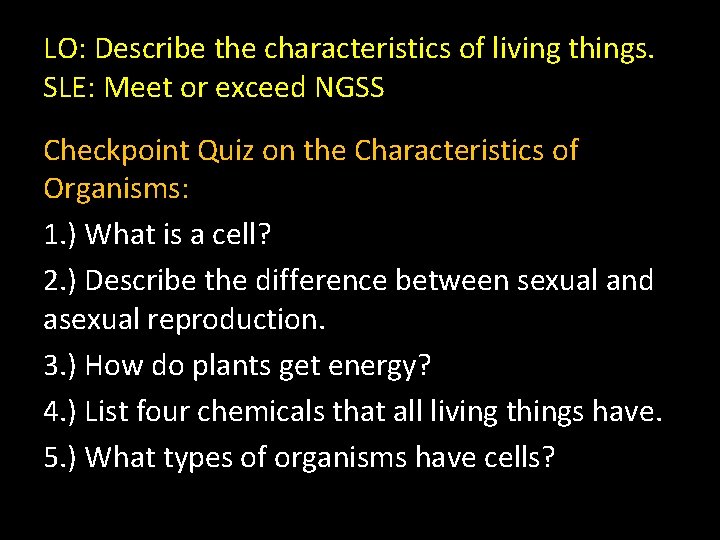 LO: Describe the characteristics of living things.
SLE: Meet or exceed NGSS

Checkpoint Quiz on the Characteristics of Organisms:

1.) What is a cell?

2.) Describe the difference between sexual and asexual reproduction.

3.) How do plants get energy?

4.) List four chemicals that all living things have.

5.) What types of organisms have cells?